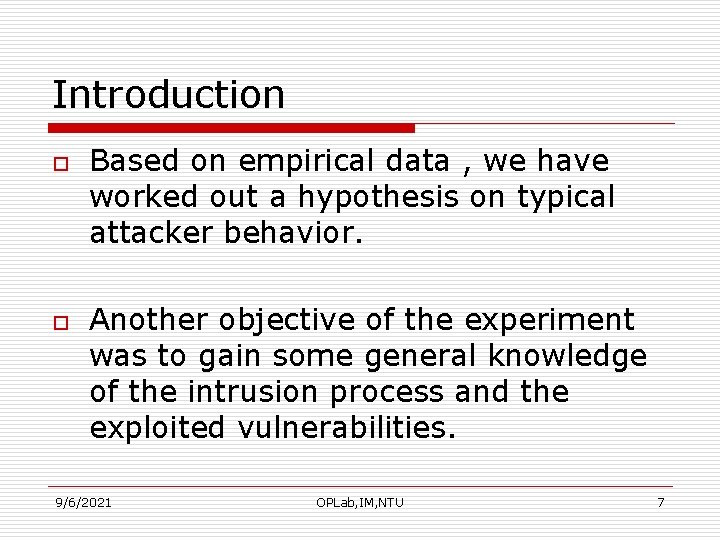 Introduction

Based on empirical data , we have worked out a hypothesis on typical attacker behavior.

Another objective of the experiment was to gain some general knowledge of the intrusion process and the exploited vulnerabilities.

9/6/2021 OPLab,IM,NTU 7